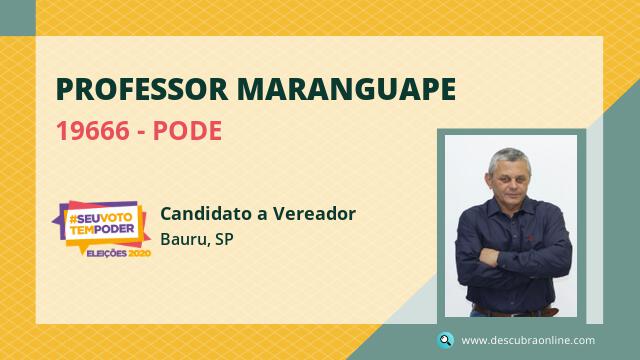 PROFESSOR MARANGUAPE

19666 - PODE

#SEUVOTO TEMPODER
ELEIÇÕES 2020

Candidato a Vereador

Bauru, SP

www.descubraonline.com